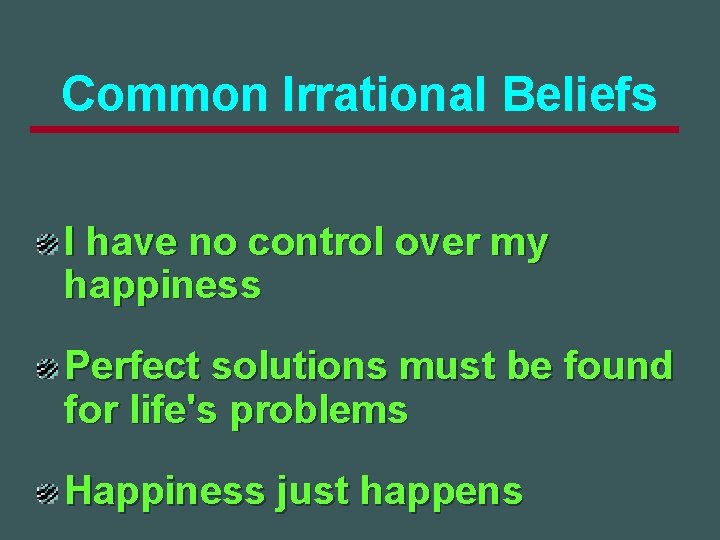 Common Irrational Beliefs

I have no control over my happiness

Perfect solutions must be found for life's problems

Happiness just happens